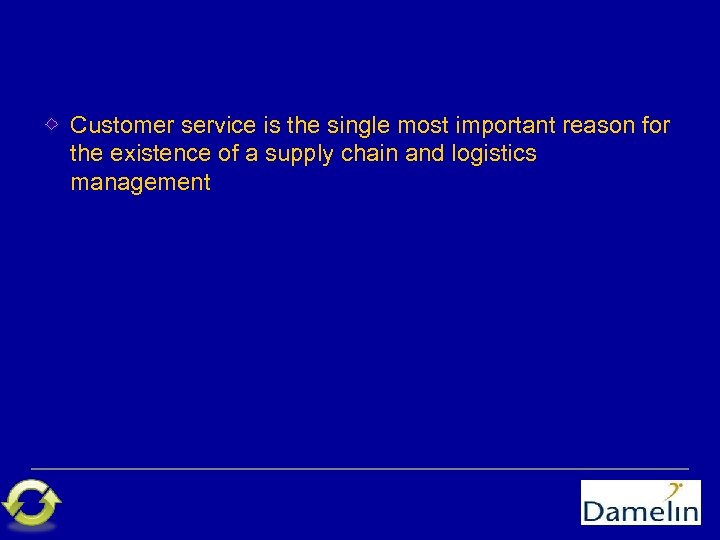 Customer service is the single most important reason for the existence of a supply chain and logistics management

Damelin